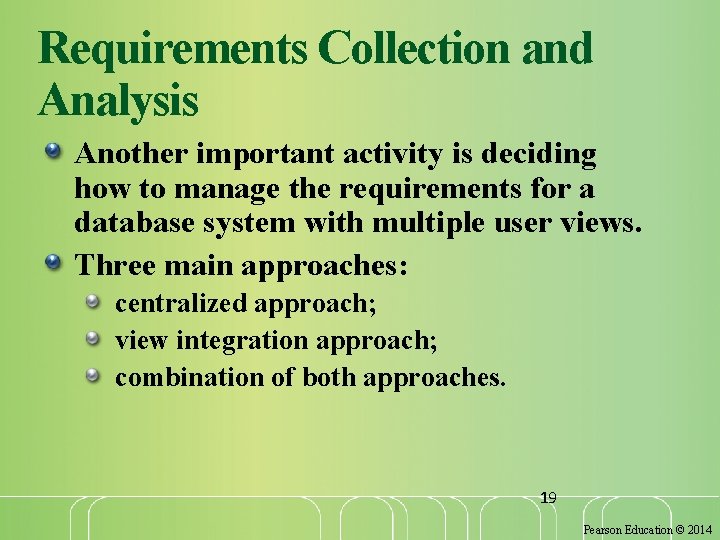 Requirements Collection and Analysis

Another important activity is deciding how to manage the requirements for a database system with multiple user views.

Three main approaches:

centralized approach;

view integration approach;

combination of both approaches.

19

Pearson Education © 2014